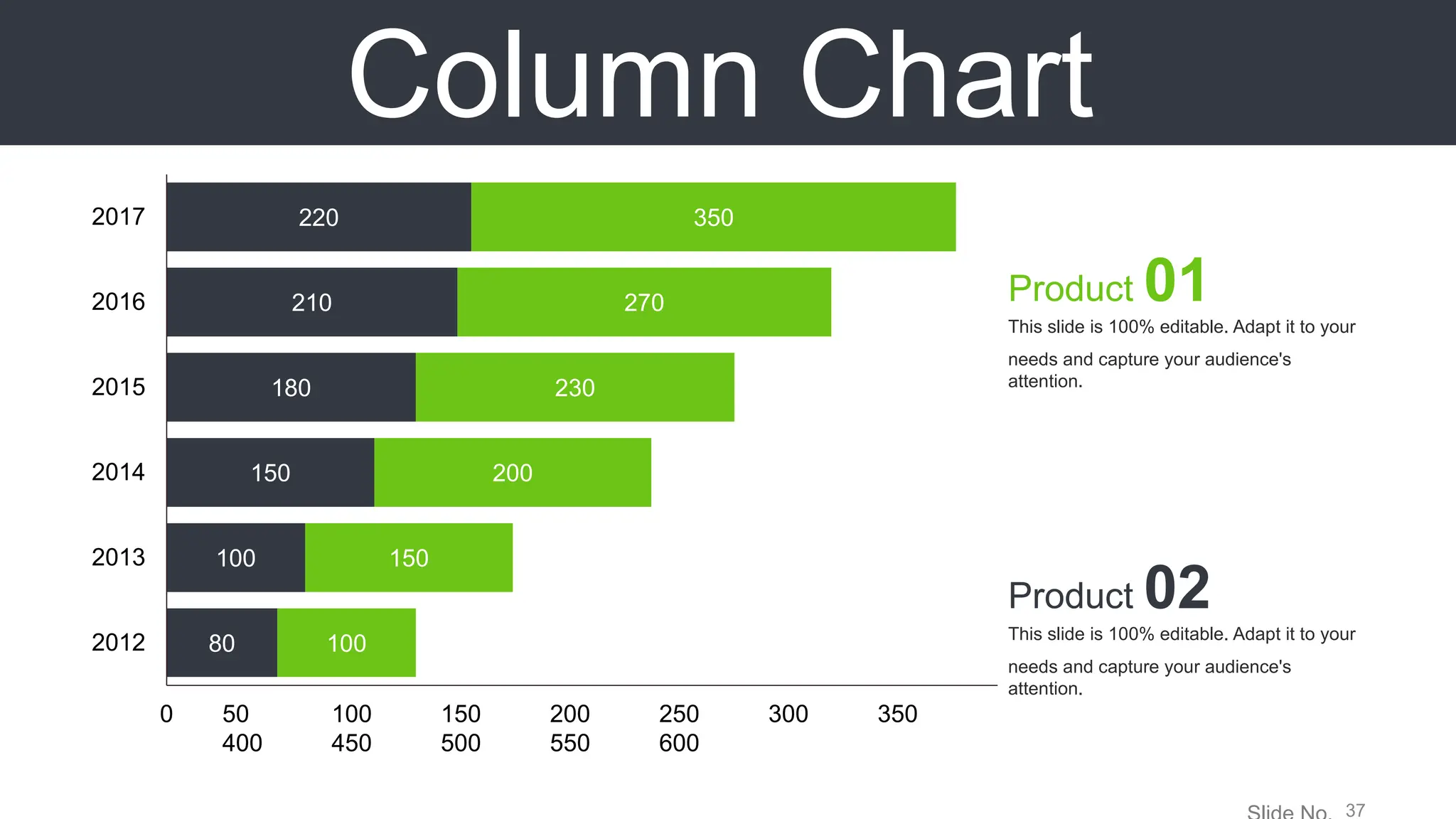 Column Chart

2017 220 350
2016 210 270
2015 180 230
2014 150 200
2013 100 150
2012 80 100

0 50 100 150 200 250 300 350
400 450 500 550 600

Product 01
This slide is 100% editable. Adapt it to your needs and capture your audience's attention.

Product 02
This slide is 100% editable. Adapt it to your needs and capture your audience's attention.

Slide No. 37